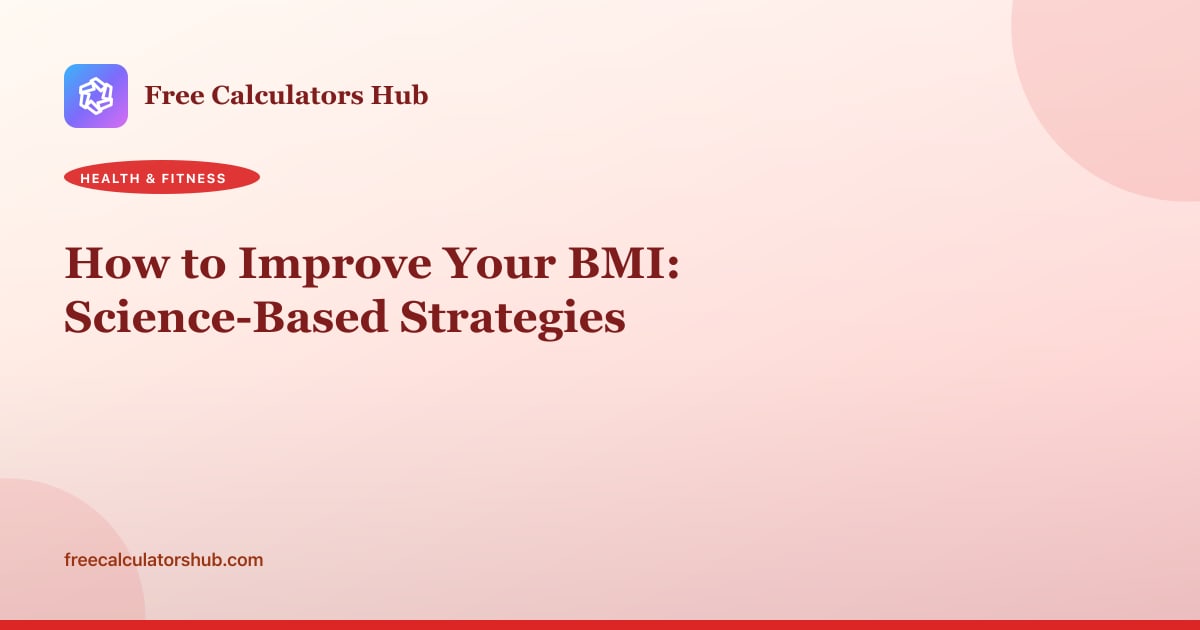 Free Calculators Hub

HEALTH & FITNESS

How to Improve Your BMI: Science-Based Strategies

freecalculatorshub.com